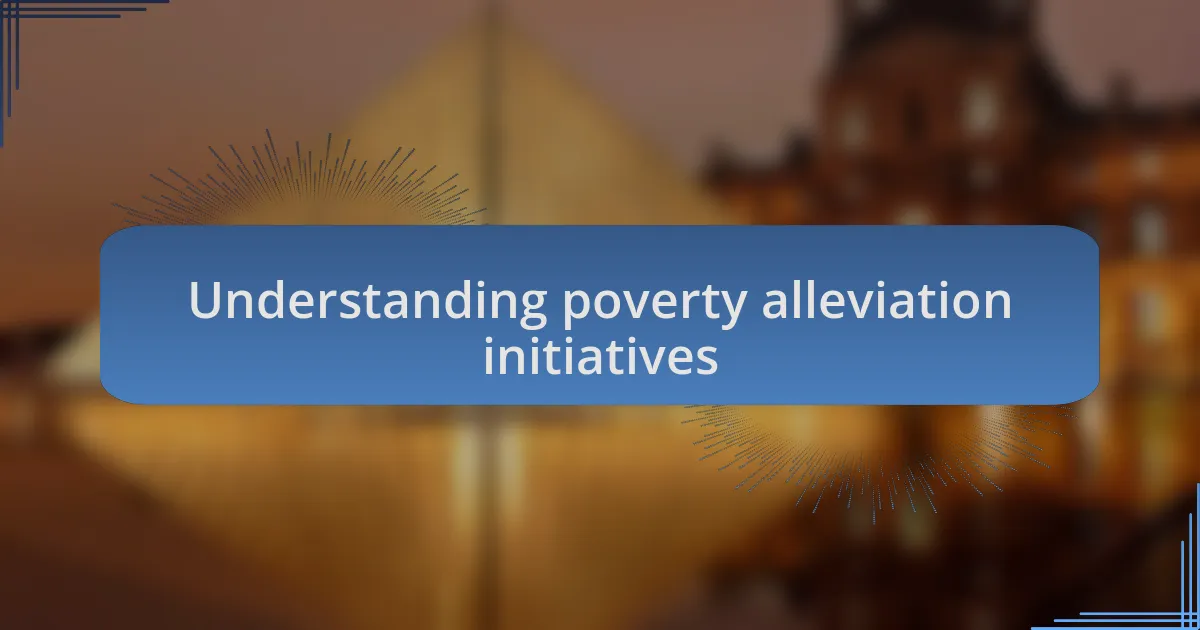 Understanding poverty alleviation initiatives